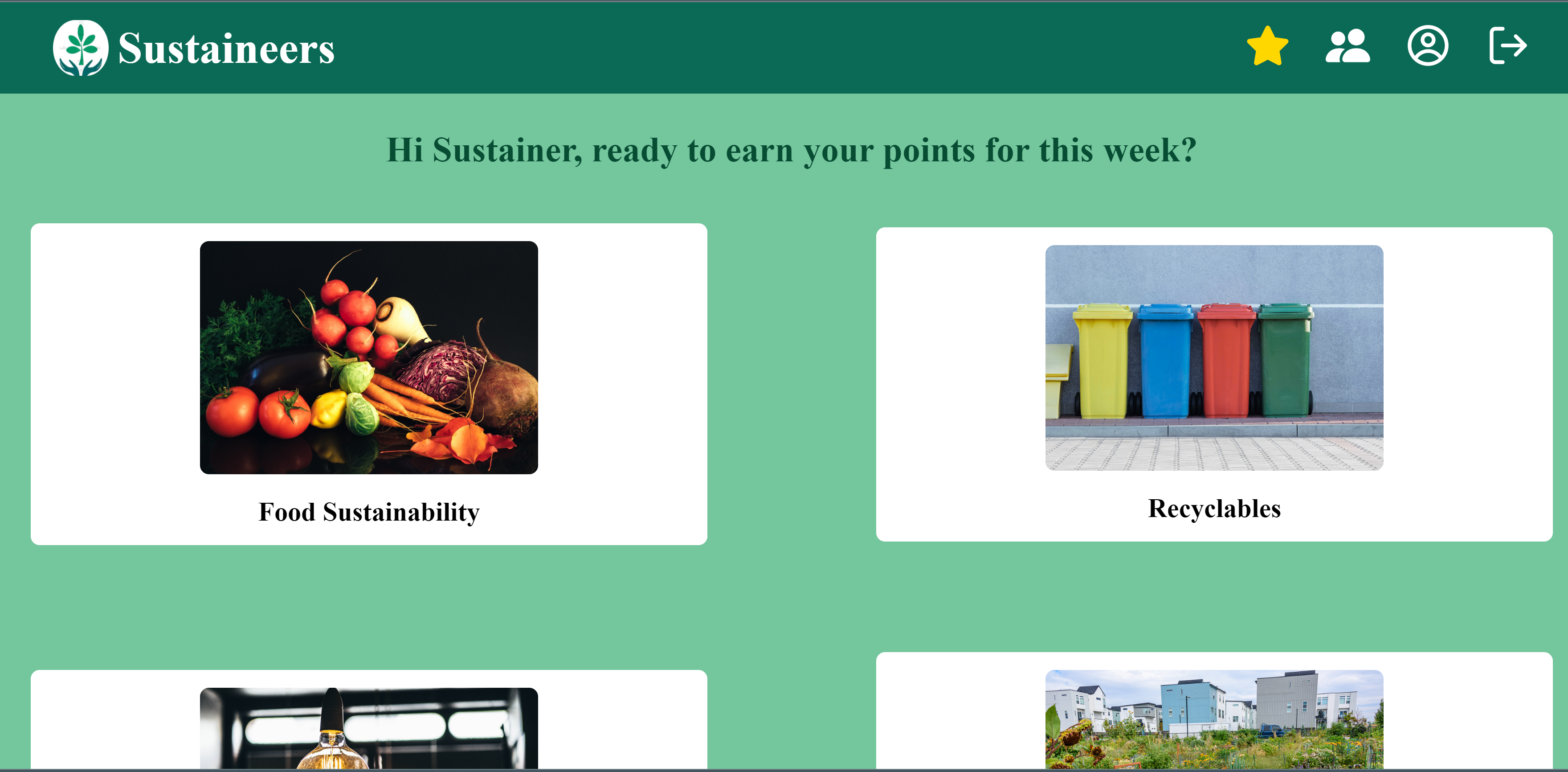 Sustaineers

Hi Sustainer, ready to earn your points for this week?

Food Sustainability

Recyclables